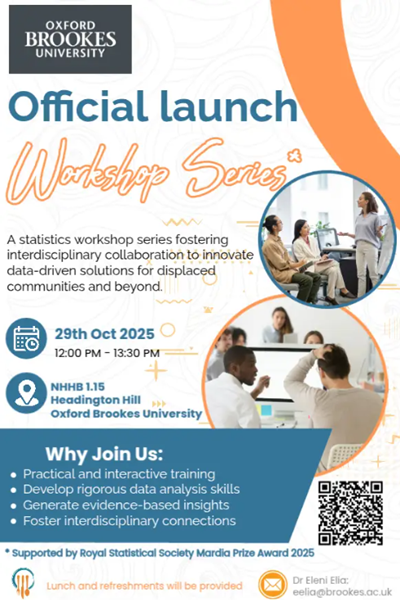 OXFORD BROOKES UNIVERSITY

Official launch

Workshop Series*

A statistics workshop series fostering interdisciplinary collaboration to innovate data-driven solutions for displaced communities and beyond.

29th Oct 2025
12:00 PM - 13:30 PM

NHHB 1.15
Headington Hill
Oxford Brookes University

Why Join Us:
• Practical and interactive training
• Develop rigorous data analysis skills
• Generate evidence-based insights
• Foster interdisciplinary connections

* Supported by Royal Statistical Society Mardia Prize Award 2025

Lunch and refreshments will be provided

Dr Eleni Elia:
eelia@brookes.ac.uk